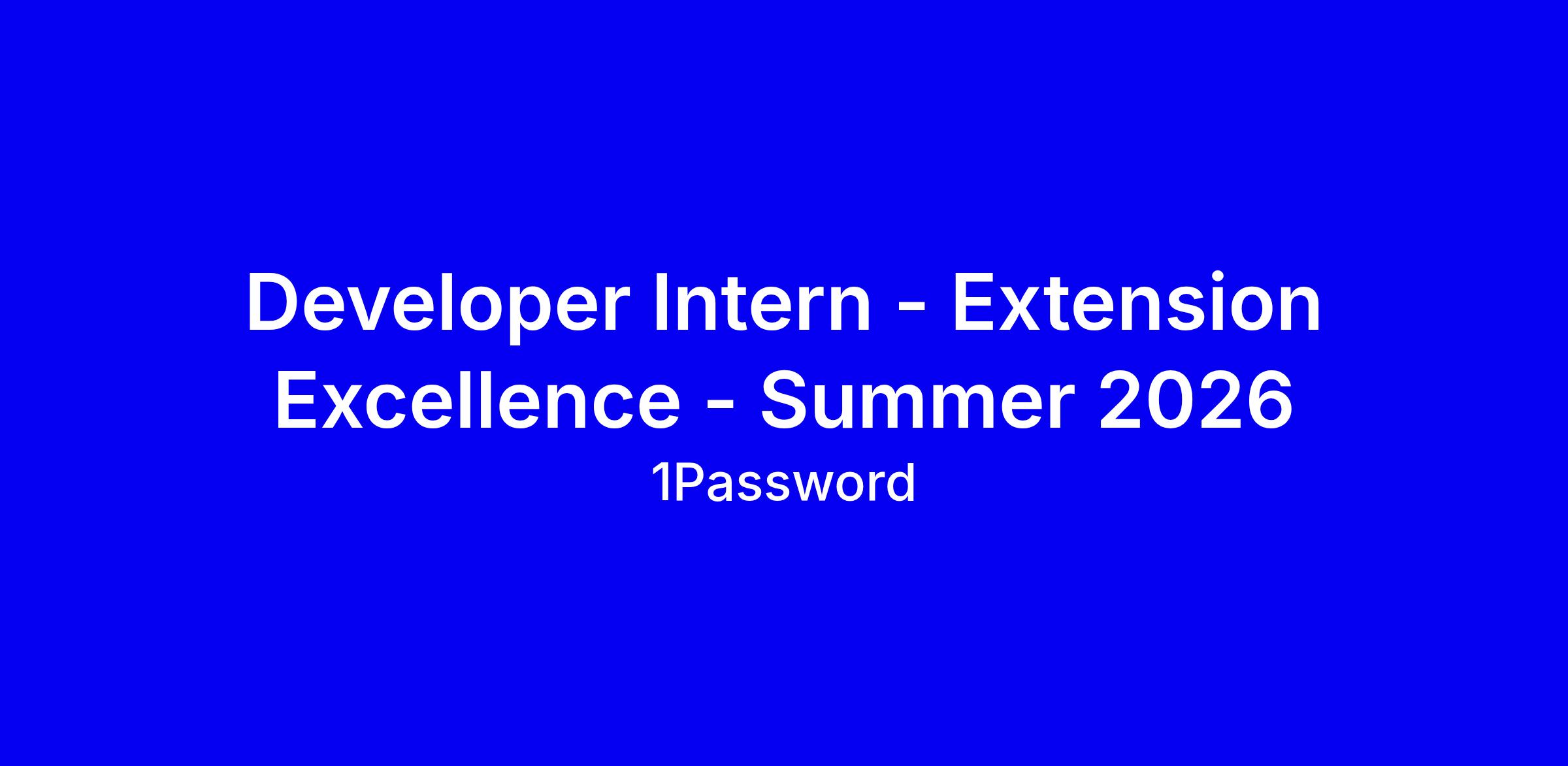 Developer Intern - Extension Excellence - Summer 2026

1Password